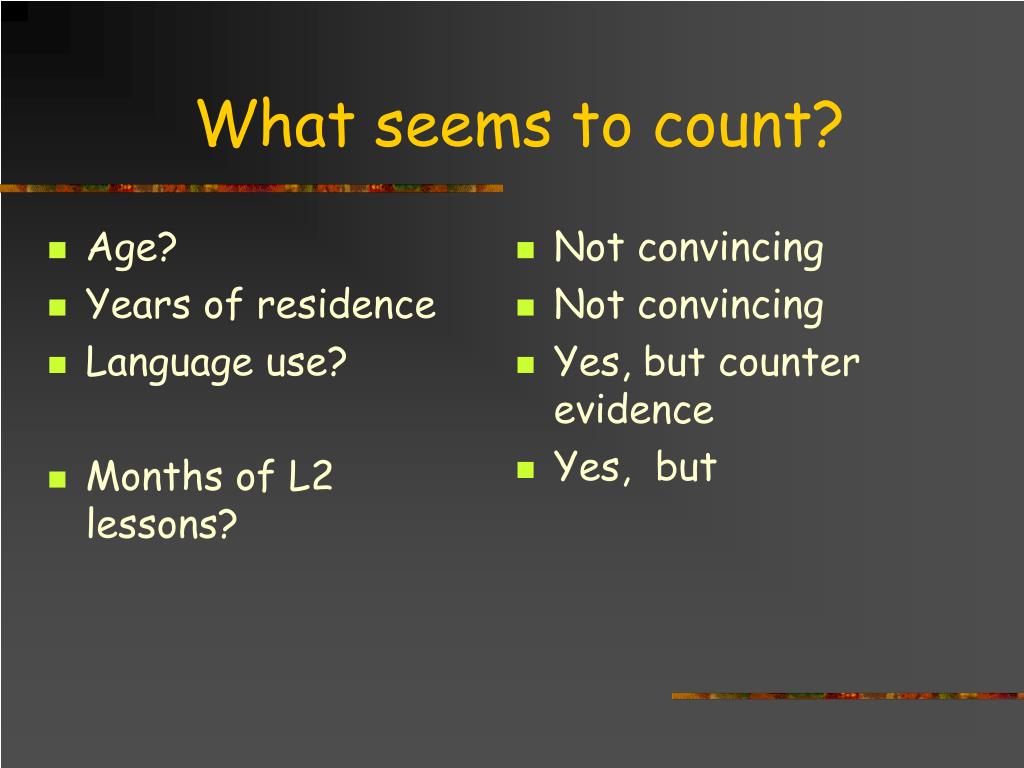 What seems to count?

- Age?
- Years of residence
- Language use?
- Months of L2 lessons?

- Not convincing
- Not convincing
- Yes, but counter evidence
- Yes, but